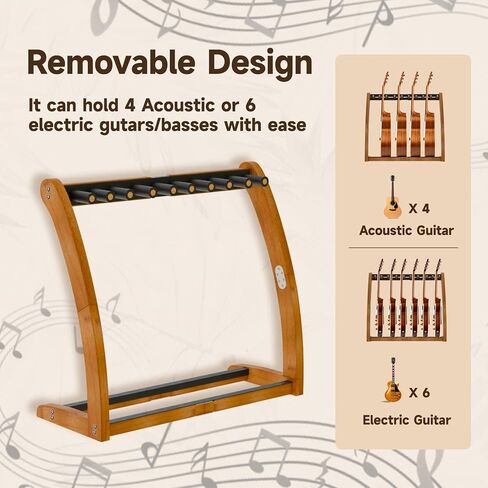 Removable Design

It can hold 4 Acoustic or 6 electric gutars/basses with ease

X 4

Acoustic Guitar

X 6

Electric Guitar